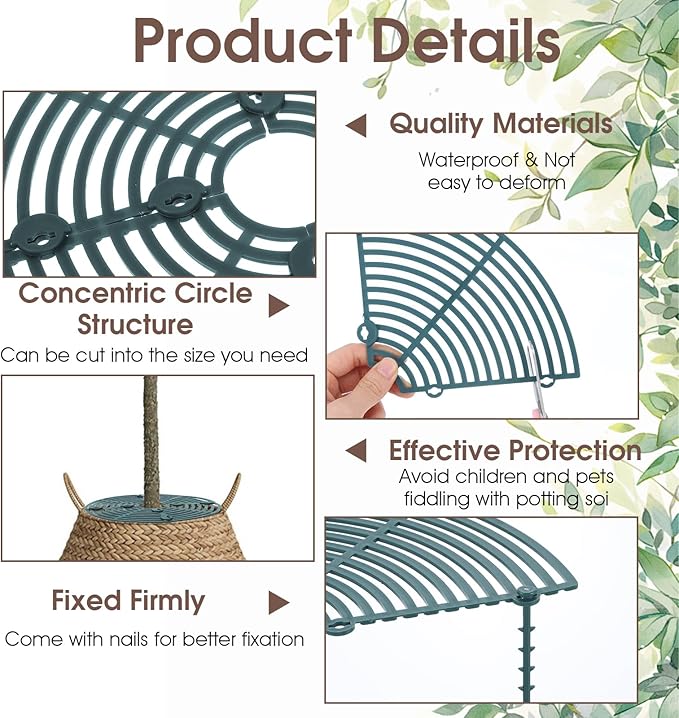 Product Details

Quality Materials

Waterproof & Not easy to deform

Concentric Circle Structure

Can be cut into the size you need

Effective Protection

Avoid children and pets fiddling with potting soi

Fixed Firmly

Come with nails for better fixation